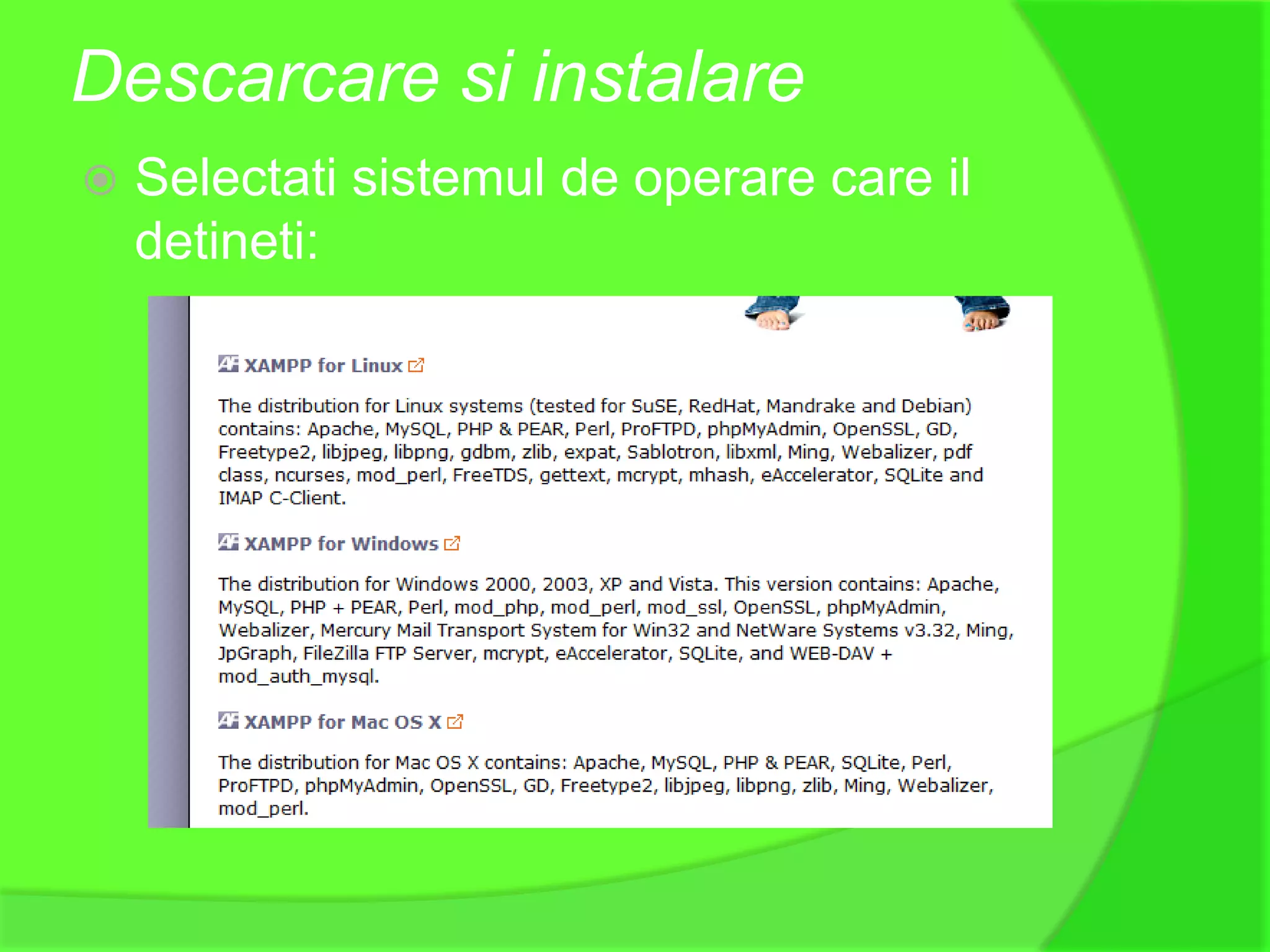 Descarcare si instalare

Selectati sistemul de operare care il detineti:

XAMPP for Linux

The distribution for Linux systems (tested for SuSE, RedHat, Mandrake and Debian) contains: Apache, MySQL, PHP & PEAR, Perl, ProFTPD, phpMyAdmin, OpenSSL, GD, Freetype2, libjpeg, libpng, gdbm, zlib, expat, Sablotron, libxml, Ming, Webalizer, pdf class, ncurses, mod_perl, FreeTDS, gettext, mcrypt, mhash, eAccelerator, SQLite and IMAP C-Client.

XAMPP for Windows

The distribution for Windows 2000, 2003, XP and Vista. This version contains: Apache, MySQL, PHP + PEAR, Perl, mod_php, mod_perl, mod_ssl, OpenSSL, phpMyAdmin, Webalizer, Mercury Mail Transport System for Win32 and NetWare Systems v3.32, Ming, JpGraph, FileZilla FTP Server, mcrypt, eAccelerator, SQLite, and WEB-DAV + mod_auth_mysql.

XAMPP for Mac OS X

The distribution for Mac OS X contains: Apache, MySQL, PHP & PEAR, SQLite, Perl, ProFTPD, phpMyAdmin, OpenSSL, GD, Freetype2, libjpeg, libpng, zlib, Ming, Webalizer, mod_perl.